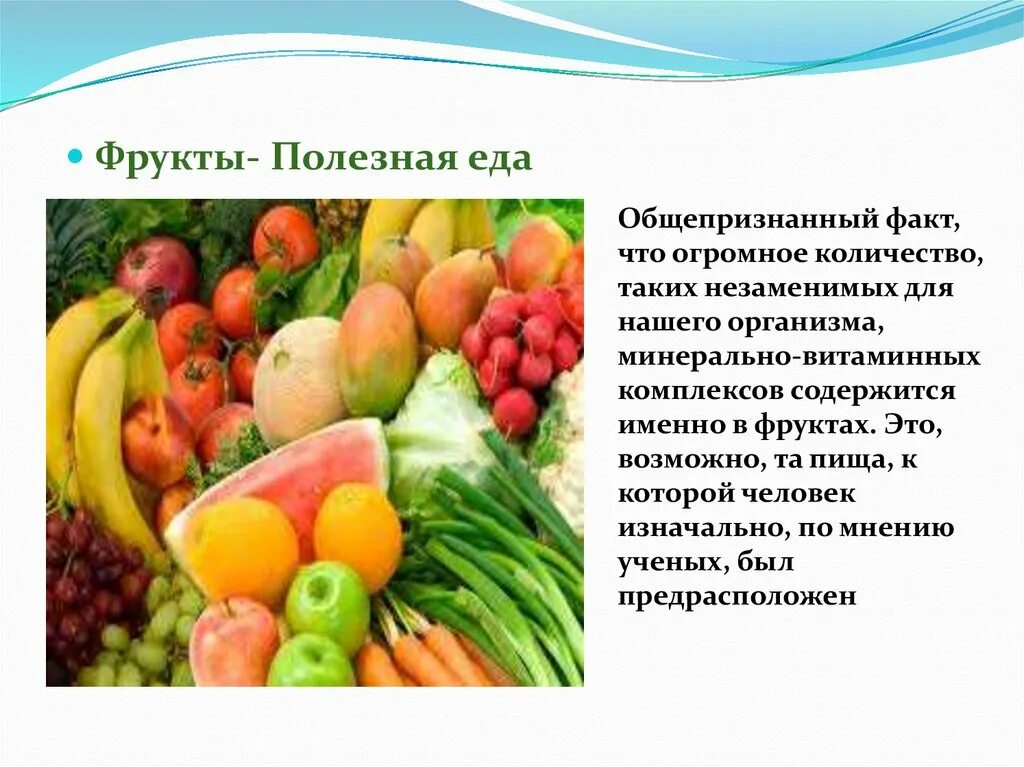 Фрукты- Полезная еда

Общепризнанный факт, что огромное количество, таких незаменимых для нашего организма, минерально-витаминных комплексов содержится именно в фруктах. Это, возможно, та пища, к которой человек изначально, по мнению ученых, был предрасположен